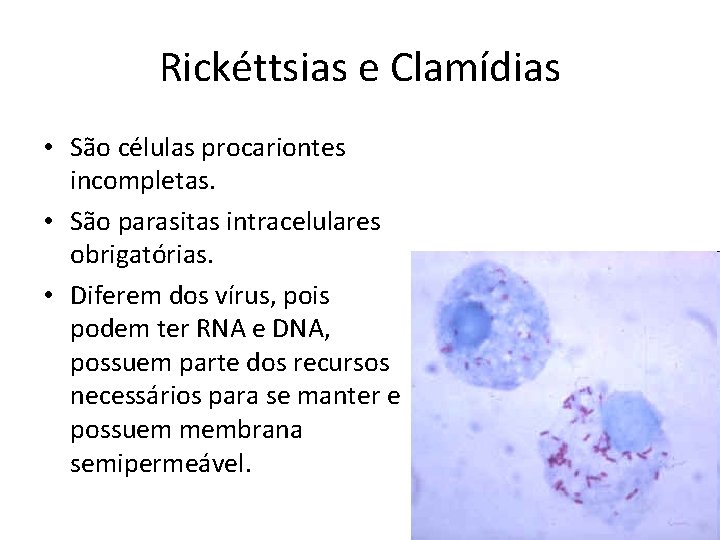 Rickéttsias e Clamídias

• São células procariontes incompletas.
• São parasitas intracelulares obrigatórias.
• Diferem dos vírus, pois podem ter RNA e DNA, possuem parte dos recursos necessários para se manter e possuem membrana semipermeável.